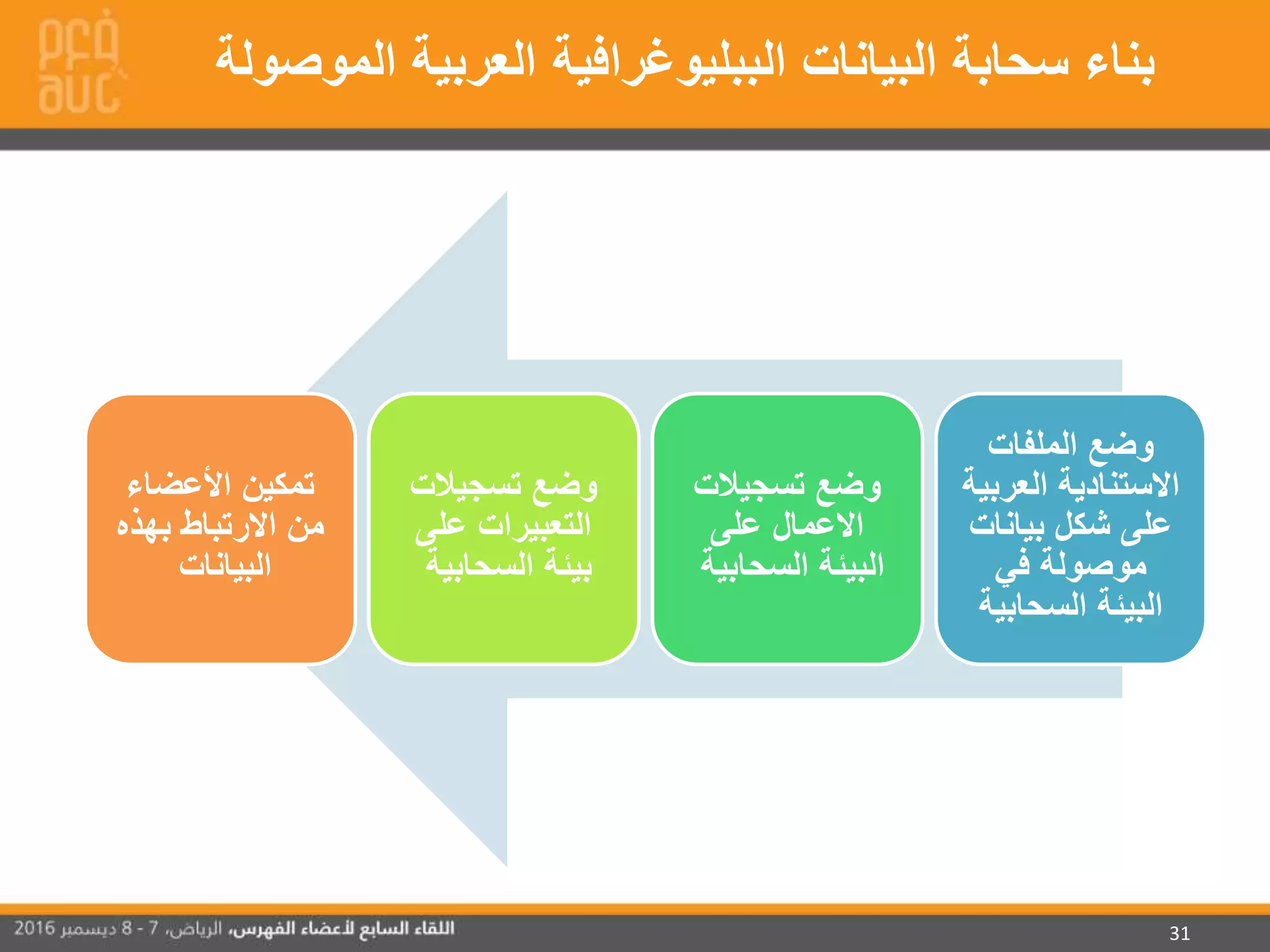 بناء سحابة البيانات الببليوغرافية العربية الموصولة

وضع الملفات الاستنادية العربية على شكل بيانات موصولة في البيئة السحابية

وضع تسجيلات الاعمال على البيئة السحابية

وضع تسجيلات التعبيرات على بيئة السحابية

تمكين الأعضاء من الارتباط بهذه البيانات

اللقاء السابع لأعضاء الفهرس، الرياض، 7 - 8 ديسمبر 2016

31